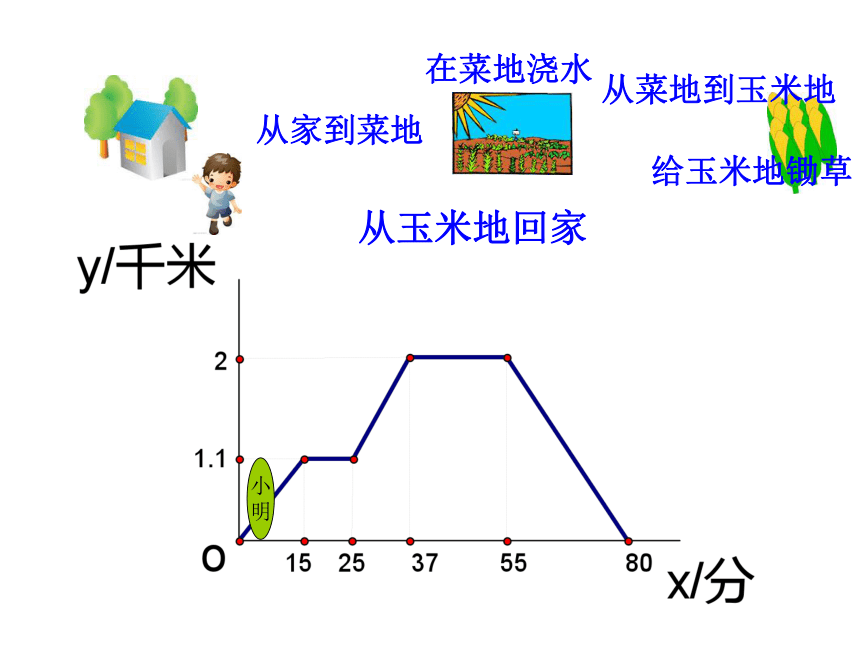 在菜地浇水

从菜地到玉米地

从家到菜地

给玉米地锄草

从玉米地回家

y/千米

2

1.1

小明

o

15 25 37 55 80

x/分